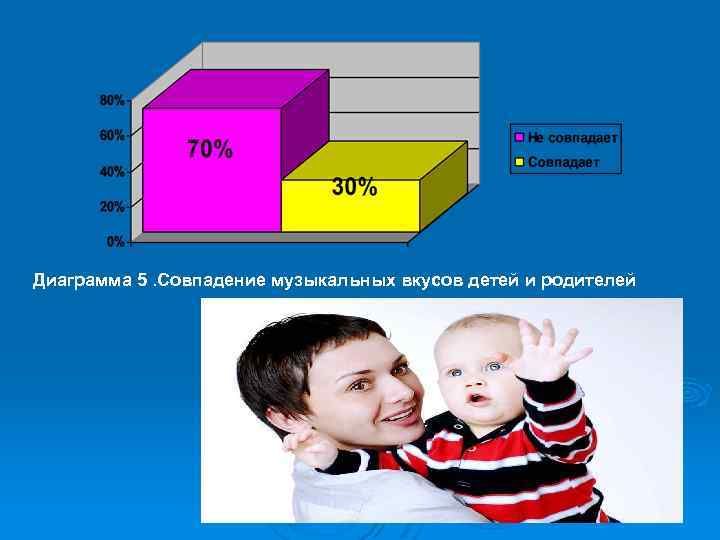 80%
60%
40%
20%
0%

70%
30%

Не совпадает
Совпадает

Диаграмма 5 .Совпадение музыкальных вкусов детей и родителей